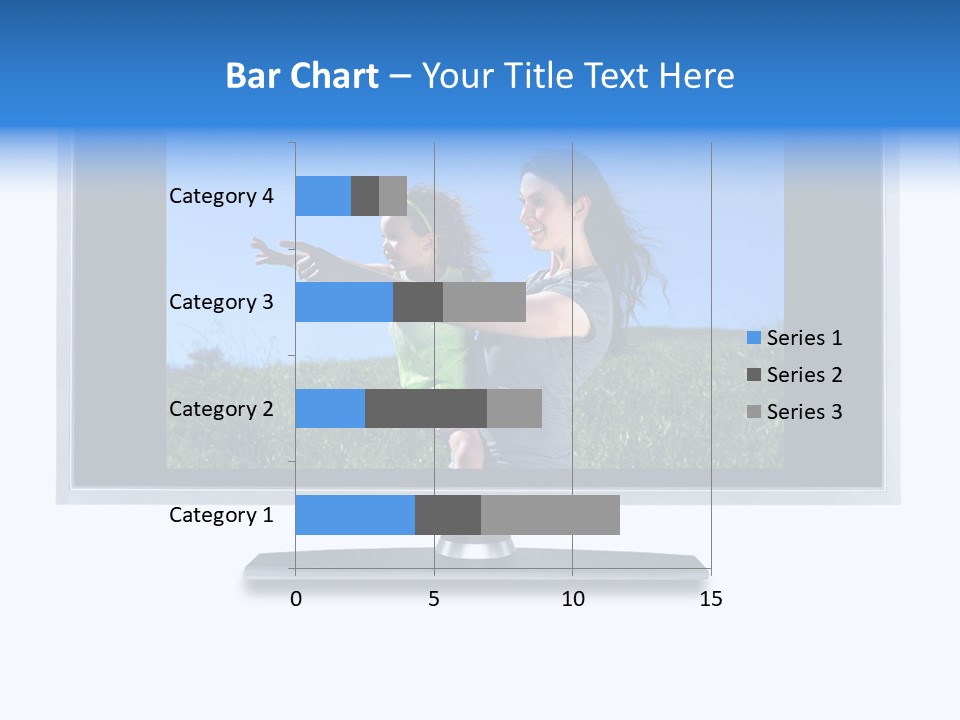 Bar Chart – Your Title Text Here

Category 4
Category 3
Category 2
Category 1

0 5 10 15

Series 1
Series 2
Series 3